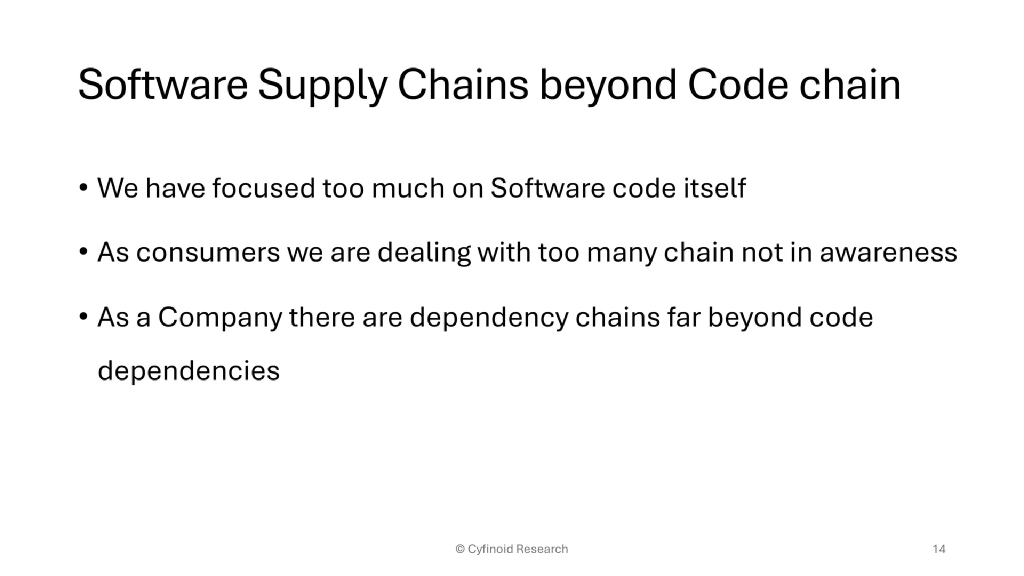 Software Supply Chains beyond Code chain

• We have focused too much on Software code itself

• As consumers we are dealing with too many chain not in awareness

• As a Company there are dependency chains far beyond code dependencies

© Cyfinoid Research

14